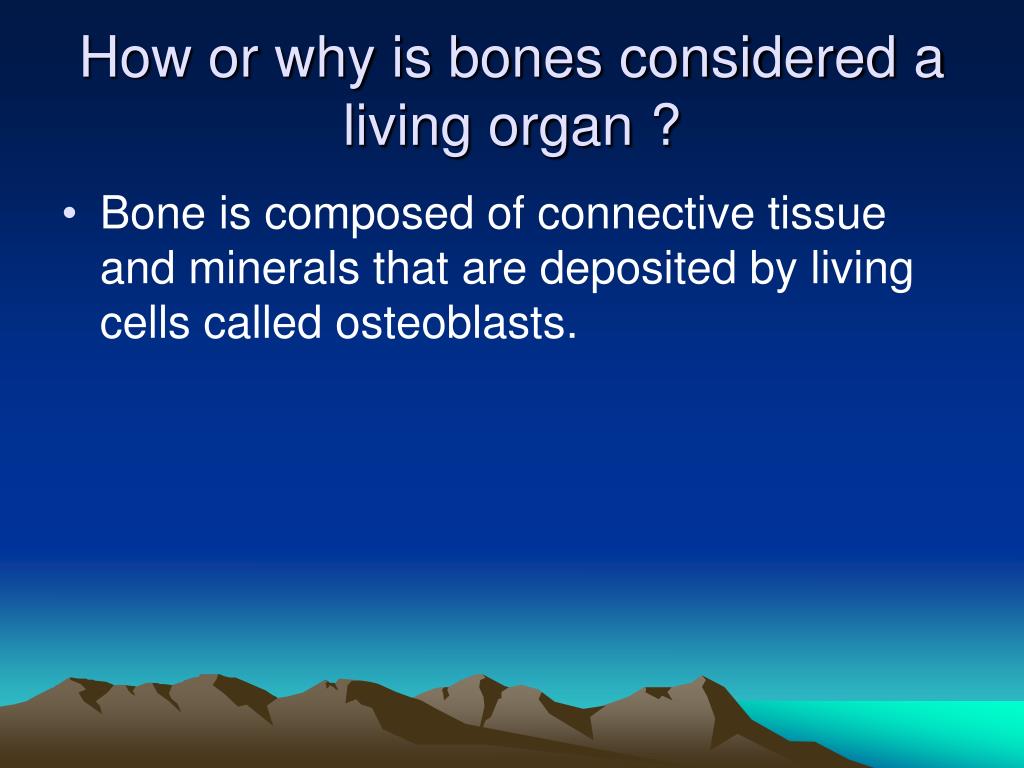 How or why is bones considered a living organ ?

• Bone is composed of connective tissue and minerals that are deposited by living cells called osteoblasts.